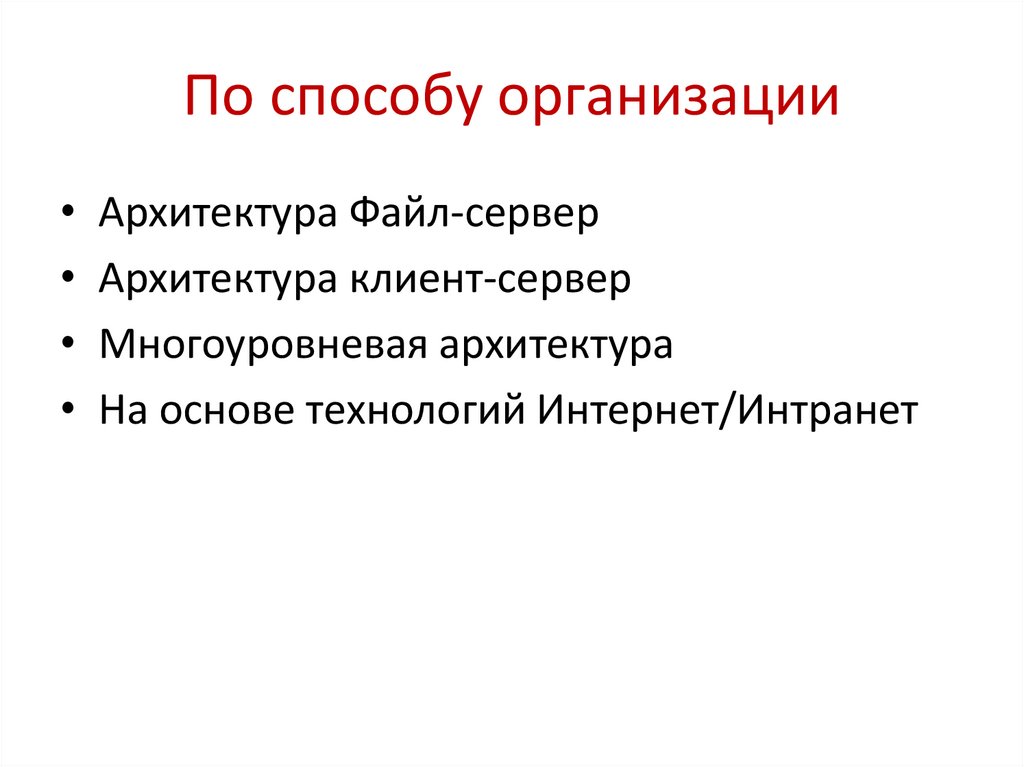 По способу организации

• Архитектура Файл-сервер
• Архитектура клиент-сервер
• Многоуровневая архитектура
• На основе технологий Интернет/Интранет